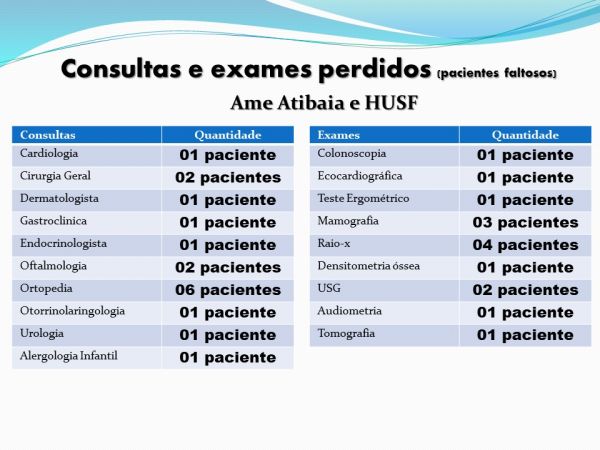 Consultas e exames perdidos (pacientes faltosos)

Ame Atibaia e HUSF

| Consultas | Quantidade |
|---|---|
| Cardiologia | 01 paciente |
| Cirurgia Geral | 02 pacientes |
| Dermatologista | 01 paciente |
| Gastroclinica | 01 paciente |
| Endocrinologista | 01 paciente |
| Oftalmologia | 02 pacientes |
| Ortopedia | 06 pacientes |
| Otorrinolaringologia | 01 paciente |
| Urologia | 01 paciente |
| Alergologia Infantil | 01 paciente |

| Exames | Quantidade |
|---|---|
| Colonoscopia | 01 paciente |
| Ecocardiográfica | 01 paciente |
| Teste Ergométrico | 01 paciente |
| Mamografia | 03 pacientes |
| Raio-x | 04 pacientes |
| Densitometria óssea | 01 paciente |
| USG | 02 pacientes |
| Audiometria | 01 paciente |
| Tomografia | 01 paciente |